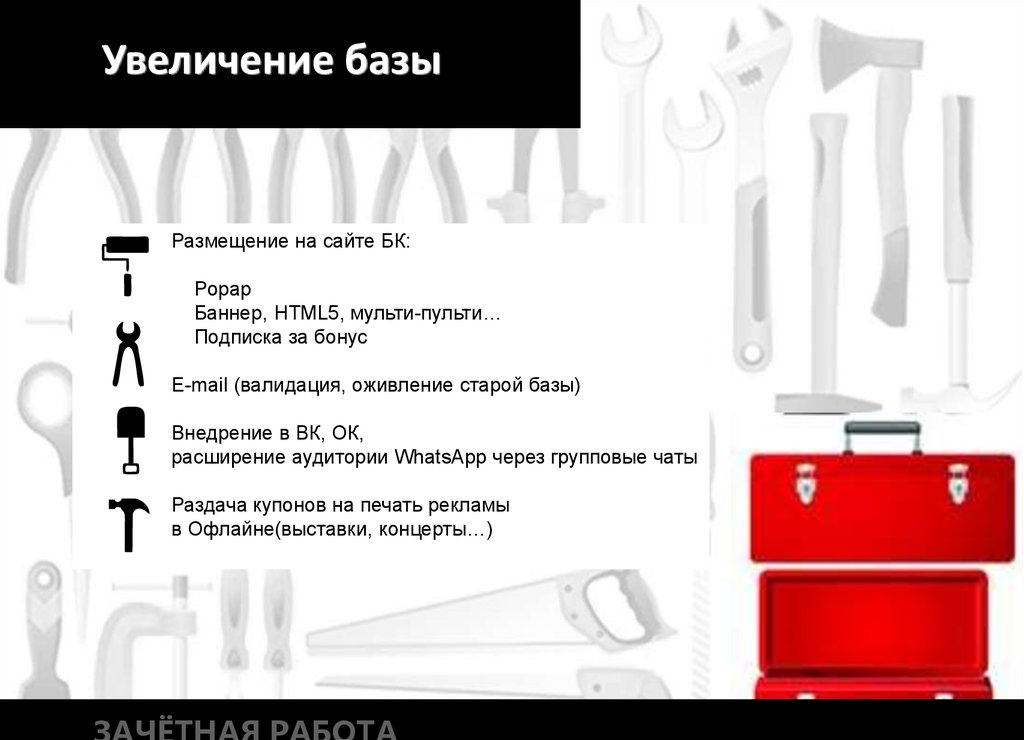 Увеличение базы

Размещение на сайте БК:

Popap
Баннер, HTML5, мульти-пульти…
Подписка за бонус

E-mail (валидация, оживление старой базы)

Внедрение в ВК, ОК,
расширение аудитории WhatsApp через групповые чаты

Раздача купонов на печать рекламы
в Офлайне(выставки, концерты…)

ЗАЧЁТНАЯ РАБОТА